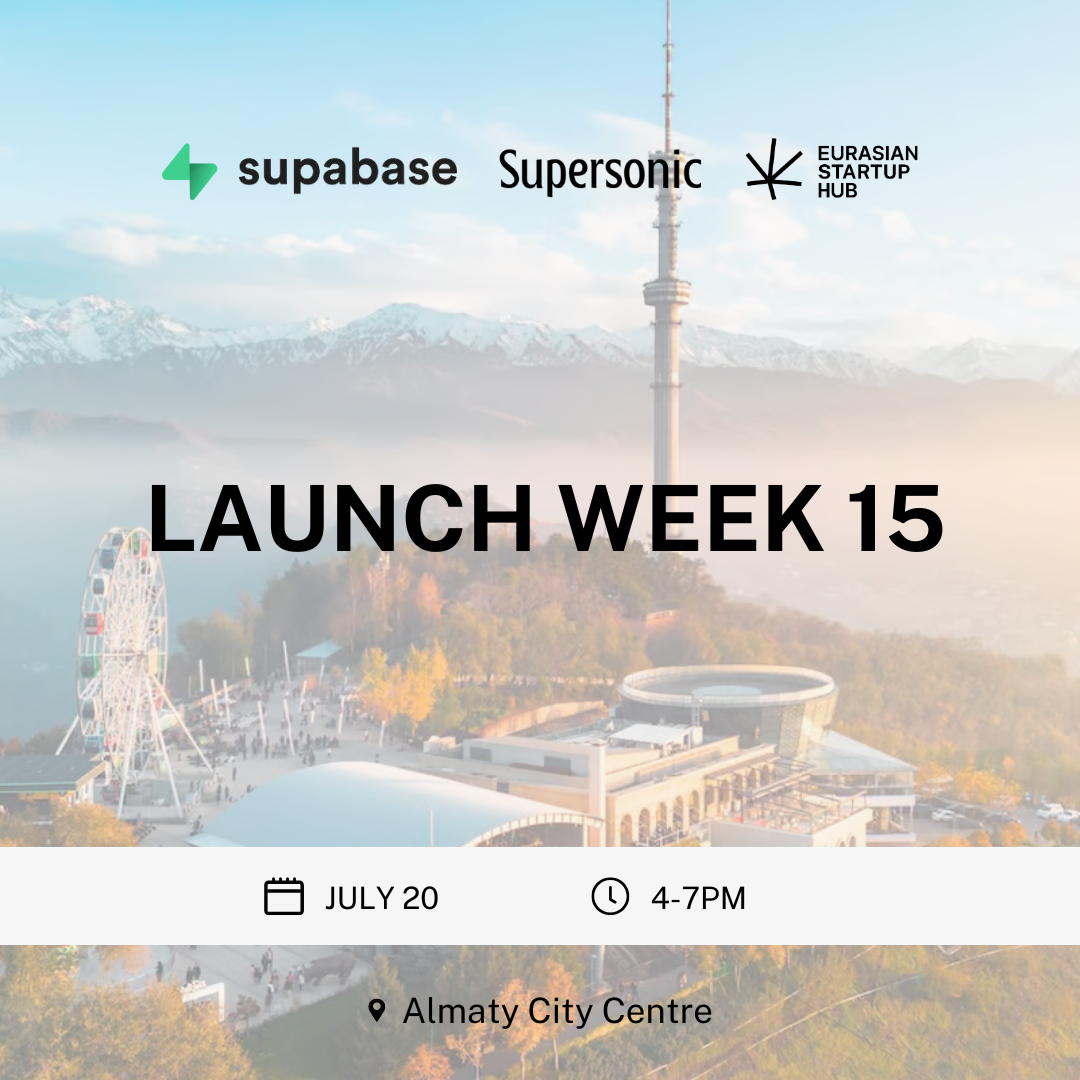 supabase Supersonic EURASIAN STARTUP HUB

LAUNCH WEEK 15

JULY 20 4-7PM

Almaty City Centre